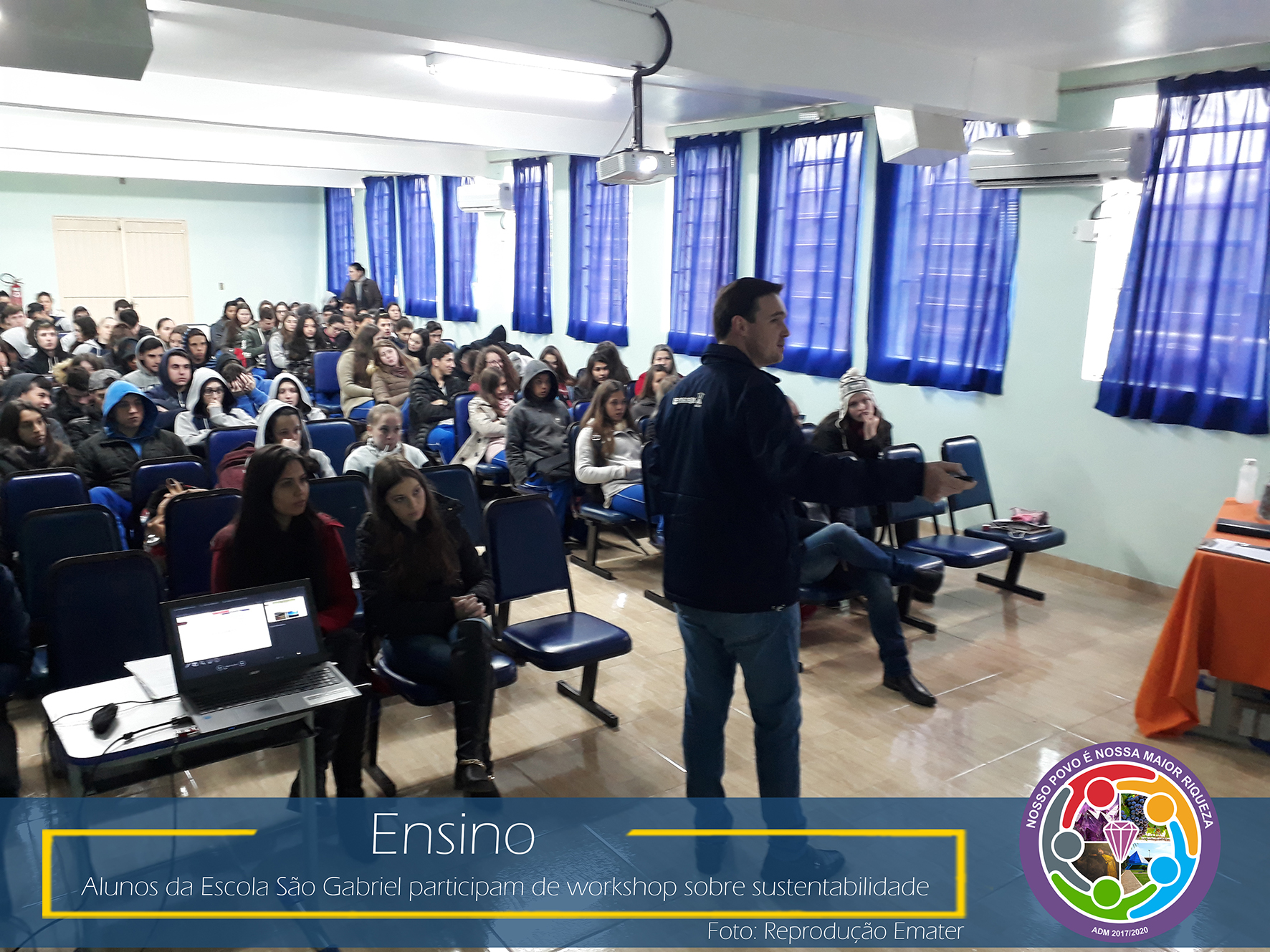 Ensino

Alunos da Escola São Gabriel participam de workshop sobre sustentabilidade

Foto: Reprodução Emater

NOSSO POVO É NOSSA MAIOR RIQUEZA

ADM 2017/2020